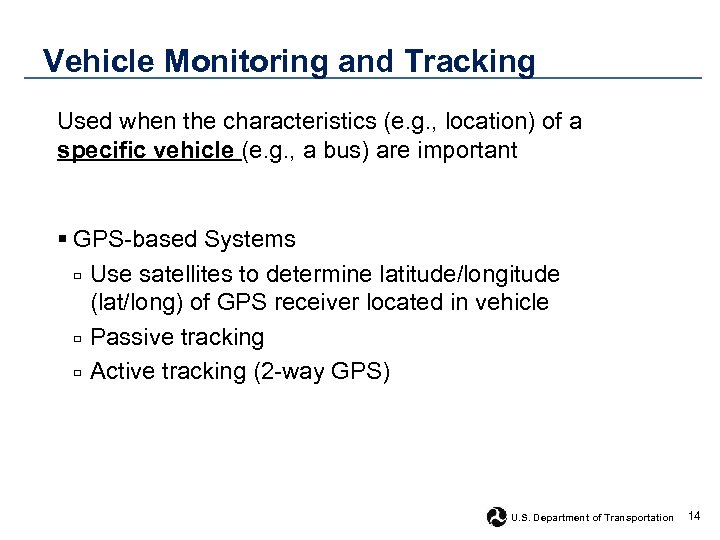 Vehicle Monitoring and Tracking

Used when the characteristics (e.g., location) of a specific vehicle (e.g., a bus) are important

▪ GPS-based Systems
▫ Use satellites to determine latitude/longitude (lat/long) of GPS receiver located in vehicle
▫ Passive tracking
▫ Active tracking (2-way GPS)

U.S. Department of Transportation 14